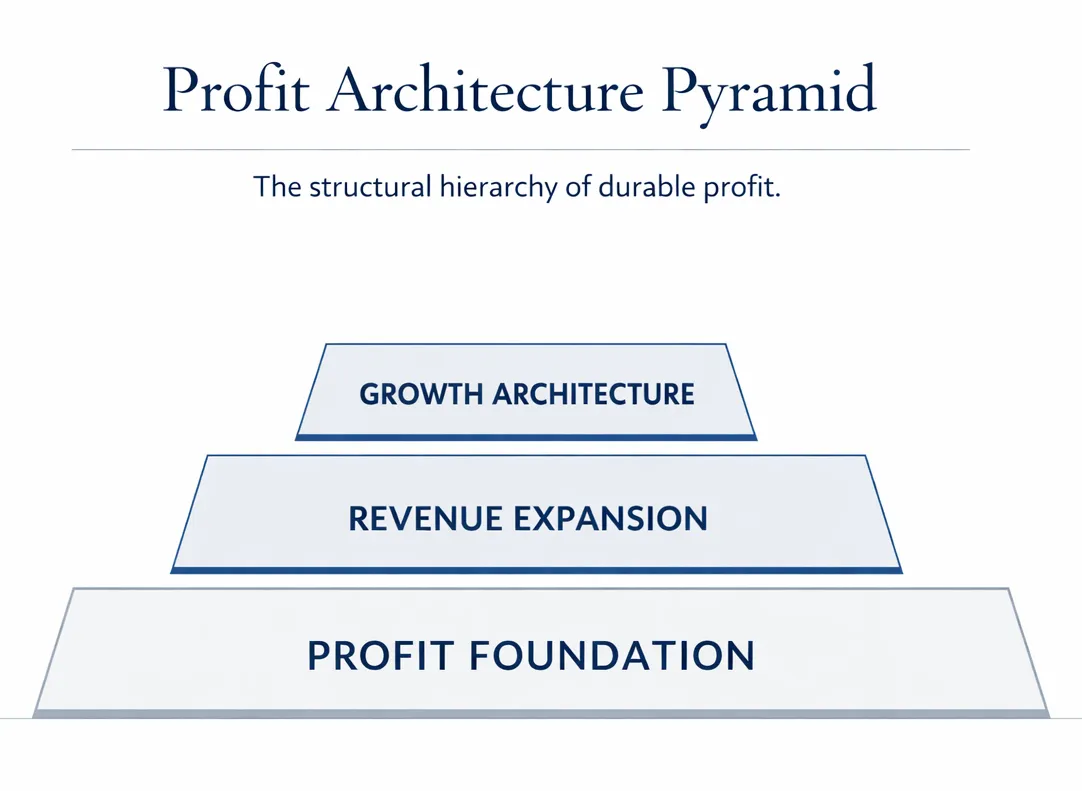 Profit Architecture Pyramid

The structural hierarchy of durable profit.

GROWTH ARCHITECTURE

REVENUE EXPANSION

PROFIT FOUNDATION